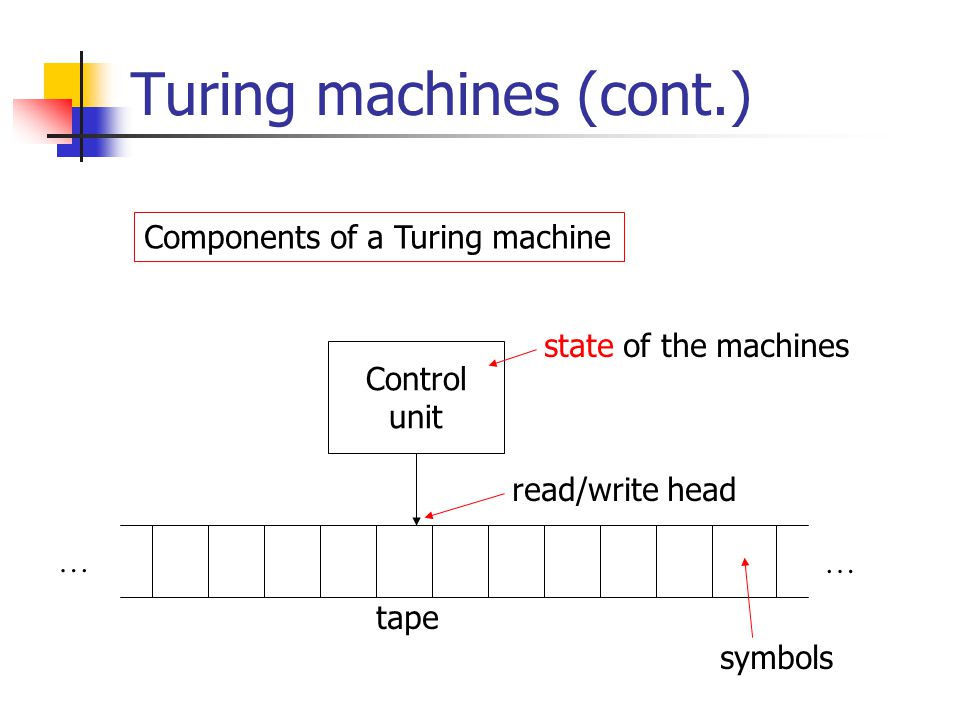 Turing machines (cont.)

Components of a Turing machine

Control unit

state of the machines

read/write head

…

…

tape

symbols